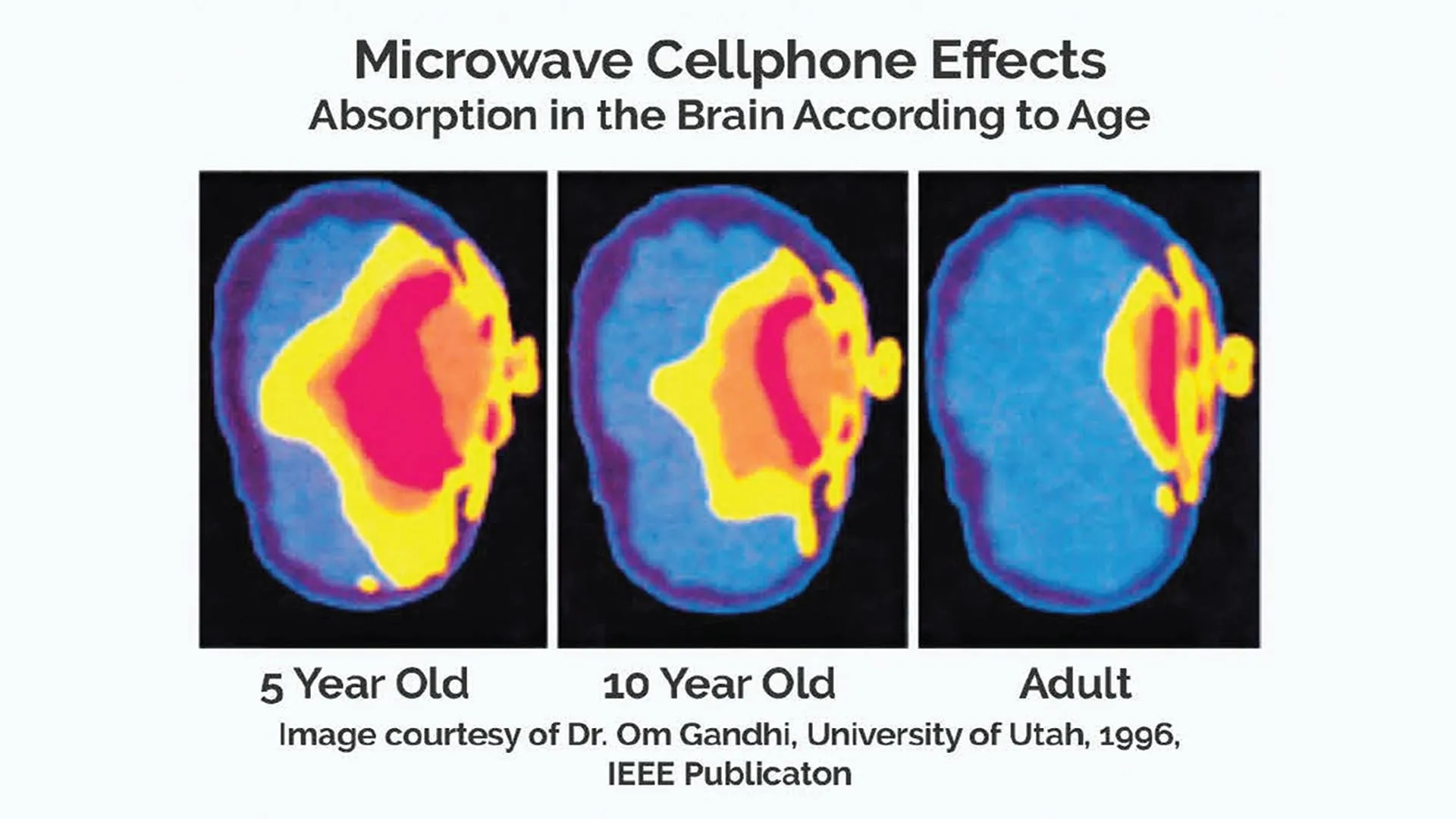 Microwave Cellphone Effects
Absorption in the Brain According to Age

5 Year Old

10 Year Old

Adult

Image courtesy of Dr. Om Gandhi, University of Utah, 1996, IEEE Publicaton